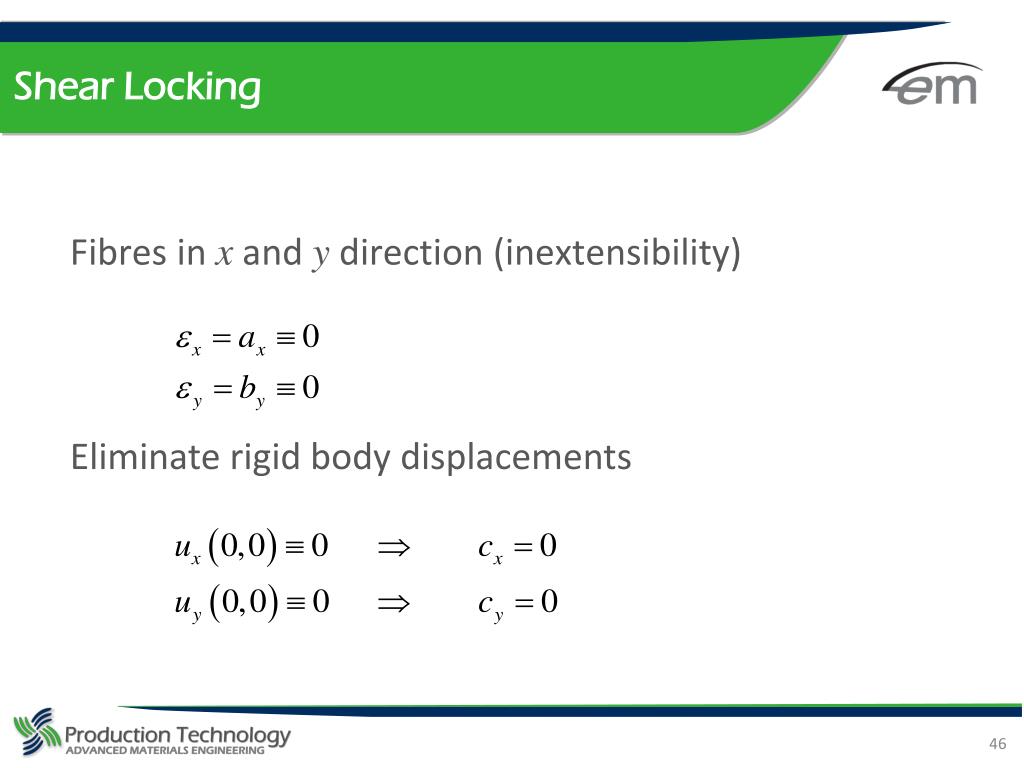 Shear Locking

em

Fibres in $x$ and $y$ direction (inextensibility)

$\varepsilon_x = a_x \equiv 0$
$\varepsilon_y = b_y \equiv 0$

Eliminate rigid body displacements

$u_x(0,0) \equiv 0 \quad \Rightarrow \quad c_x = 0$
$u_y(0,0) \equiv 0 \quad \Rightarrow \quad c_y = 0$

Production Technology
ADVANCED MATERIALS ENGINEERING

46